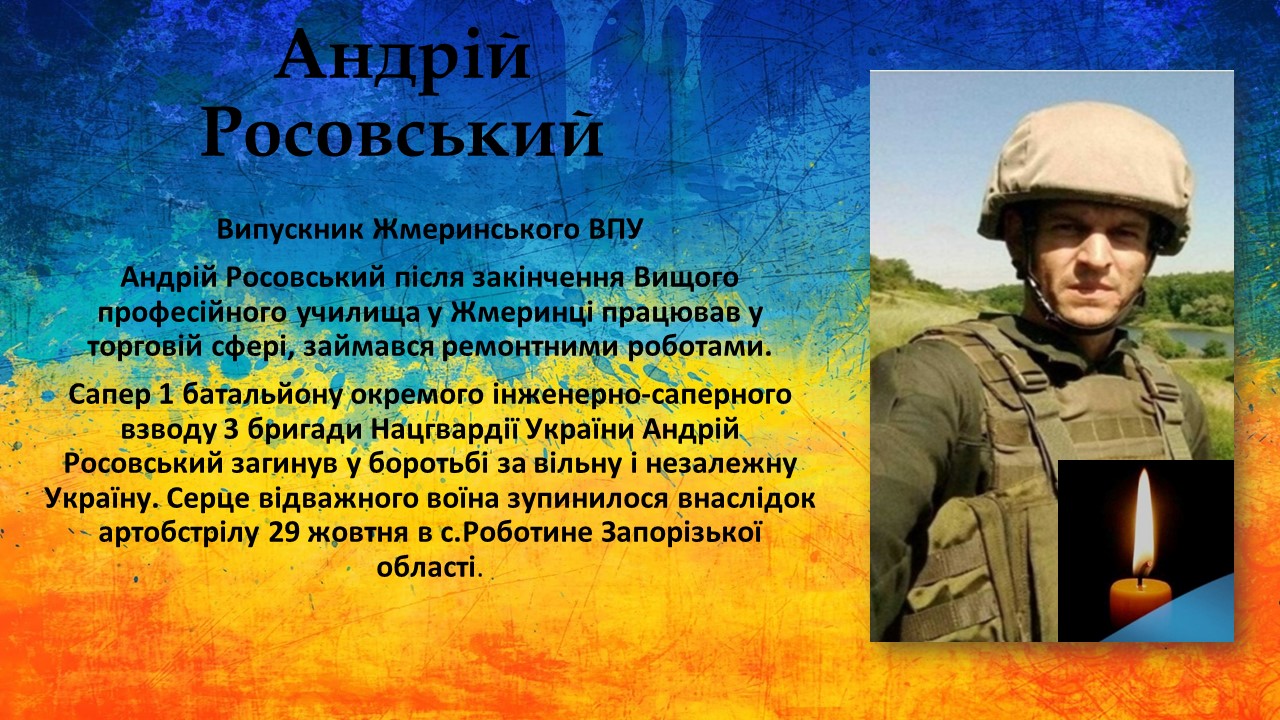 Андрій Росовський

Випускник Жмеринського ВПУ

Андрій Росовський після закінчення Вищого професійного училища у Жмеринці працював у торговій сфері, займався ремонтними роботами.

Сапер 1 батальйону окремого інженерно-саперного взводу 3 бригади Нацгвардії України Андрій Росовський загинув у боротьбі за вільну і незалежну Україну. Серце відважного воїна зупинилося внаслідок артобстрілу 29 жовтня в с.Роботине Запорізької області.